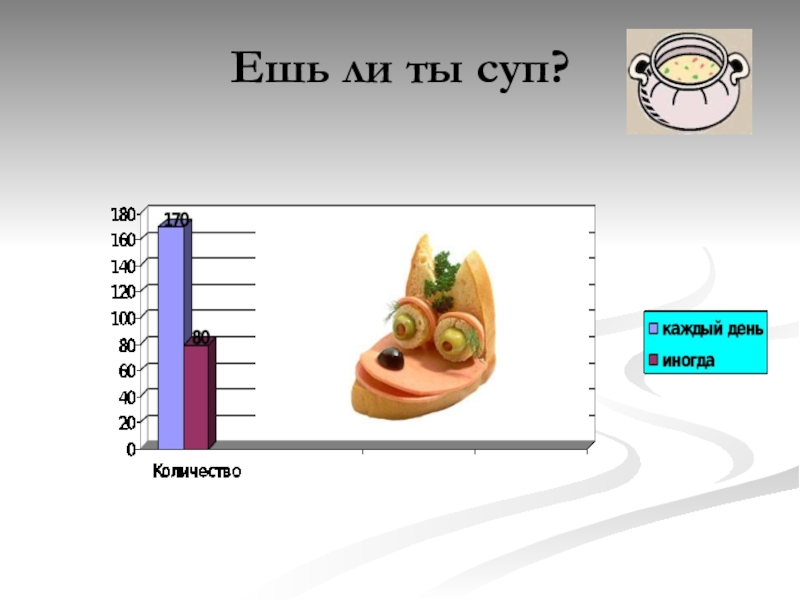 Ешь ли ты суп?

180
160
140
120
100
80
60
40
20
0

170
80

Количество

каждый день
иногда